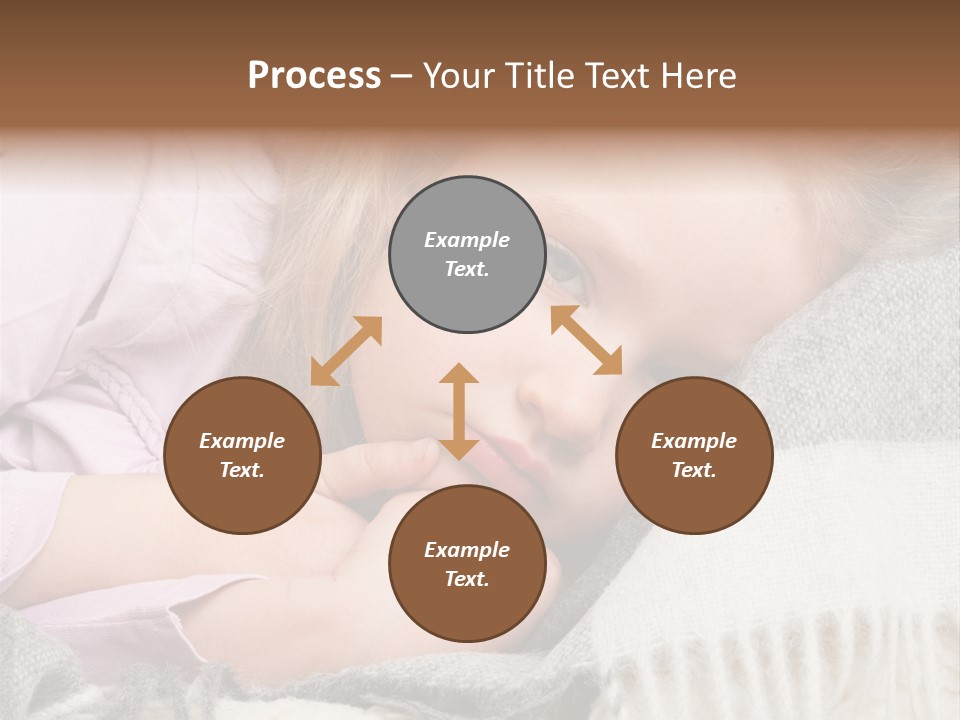 Process – Your Title Text Here

Example Text.

Example Text.

Example Text.

Example Text.